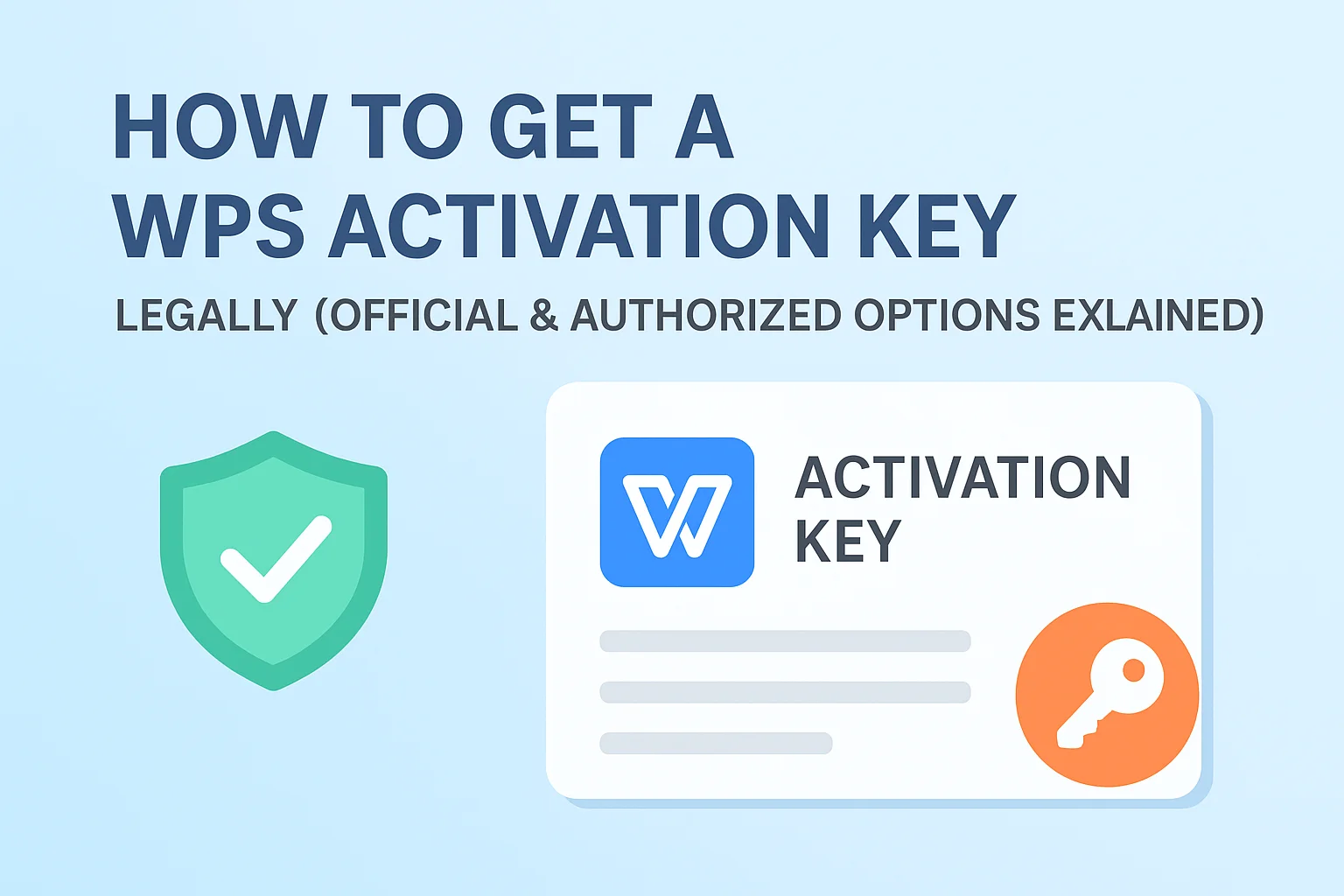 HOW TO GET A WPS ACTIVATION KEY

LEGALLY (OFFICIAL & AUTHORIZED OPTIONS EXLAINED)

ACTIVATION KEY